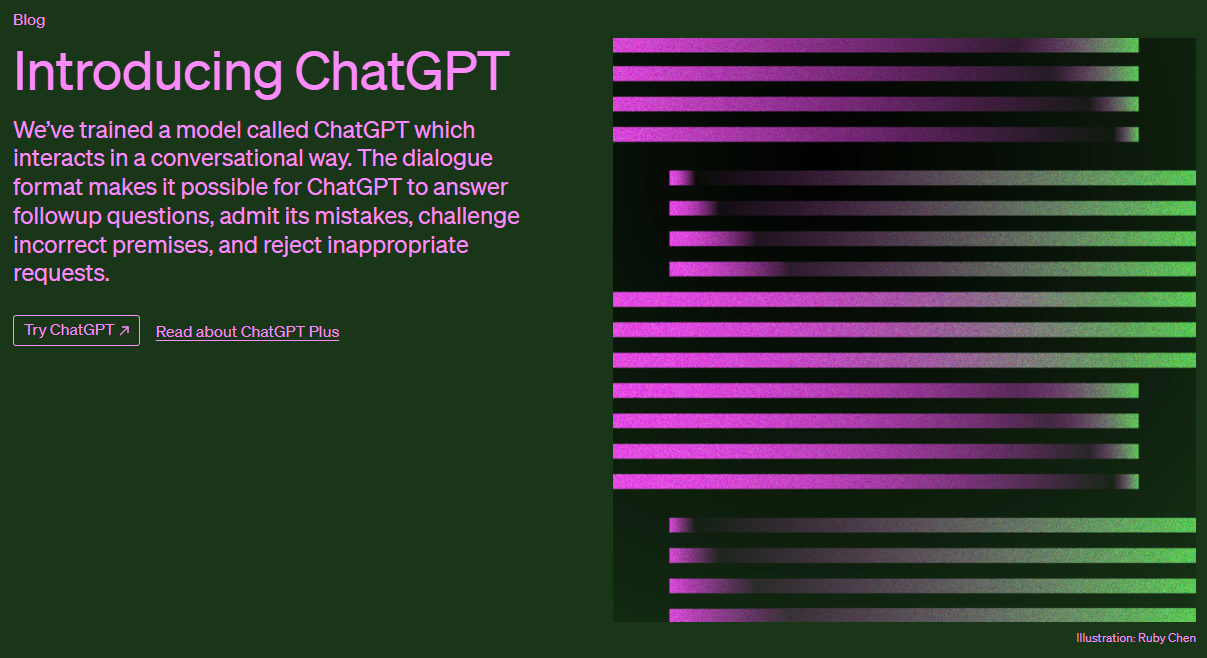 Blog

Introducing ChatGPT

We've trained a model called ChatGPT which interacts in a conversational way. The dialogue format makes it possible for ChatGPT to answer followup questions, admit its mistakes, challenge incorrect premises, and reject inappropriate requests.

Try ChatGPT ↗

Read about ChatGPT Plus

Illustration: Ruby Chen